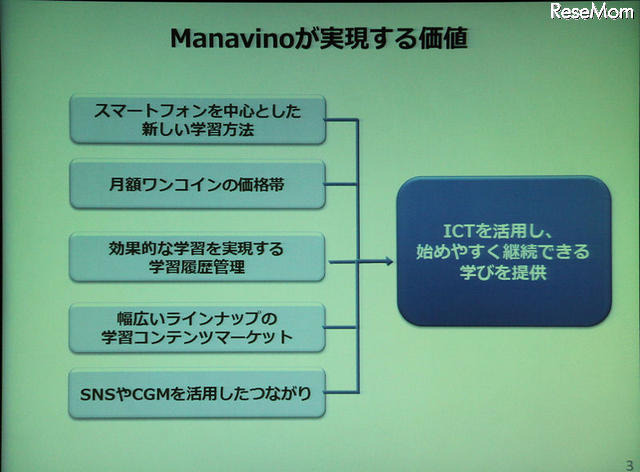 ReseMom

Manavinoが実現する価値

スマートフォンを中心とした新しい学習方法

月額ワンコインの価格帯

効果的な学習を実現する学習履歴管理

幅広いラインナップの学習コンテンツマーケット

SNSやCGMを活用したつながり

ICTを活用し、始めやすく継続できる学びを提供

3